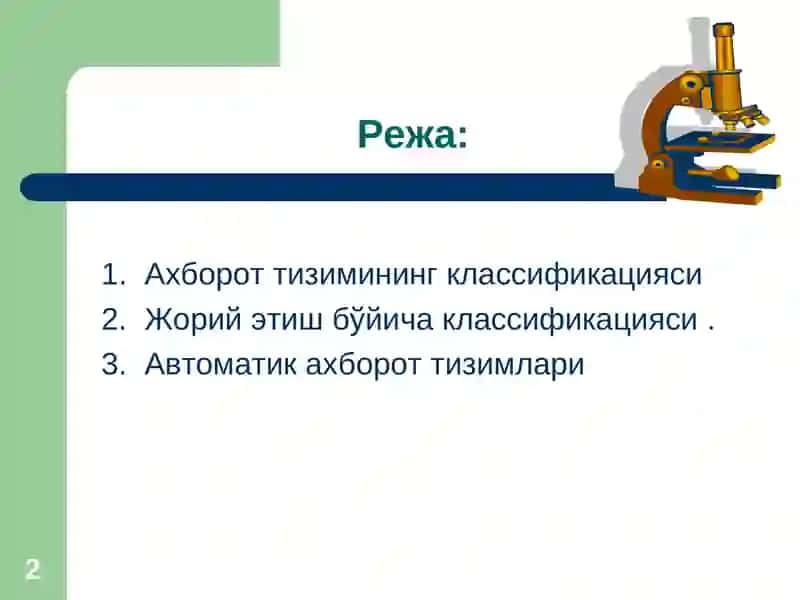 Режа:

1. Ахборот тизимининг классификацияси
2. Жорий этиш бўйича классификацияси .
3. Автоматик ахборот тизимлари

2